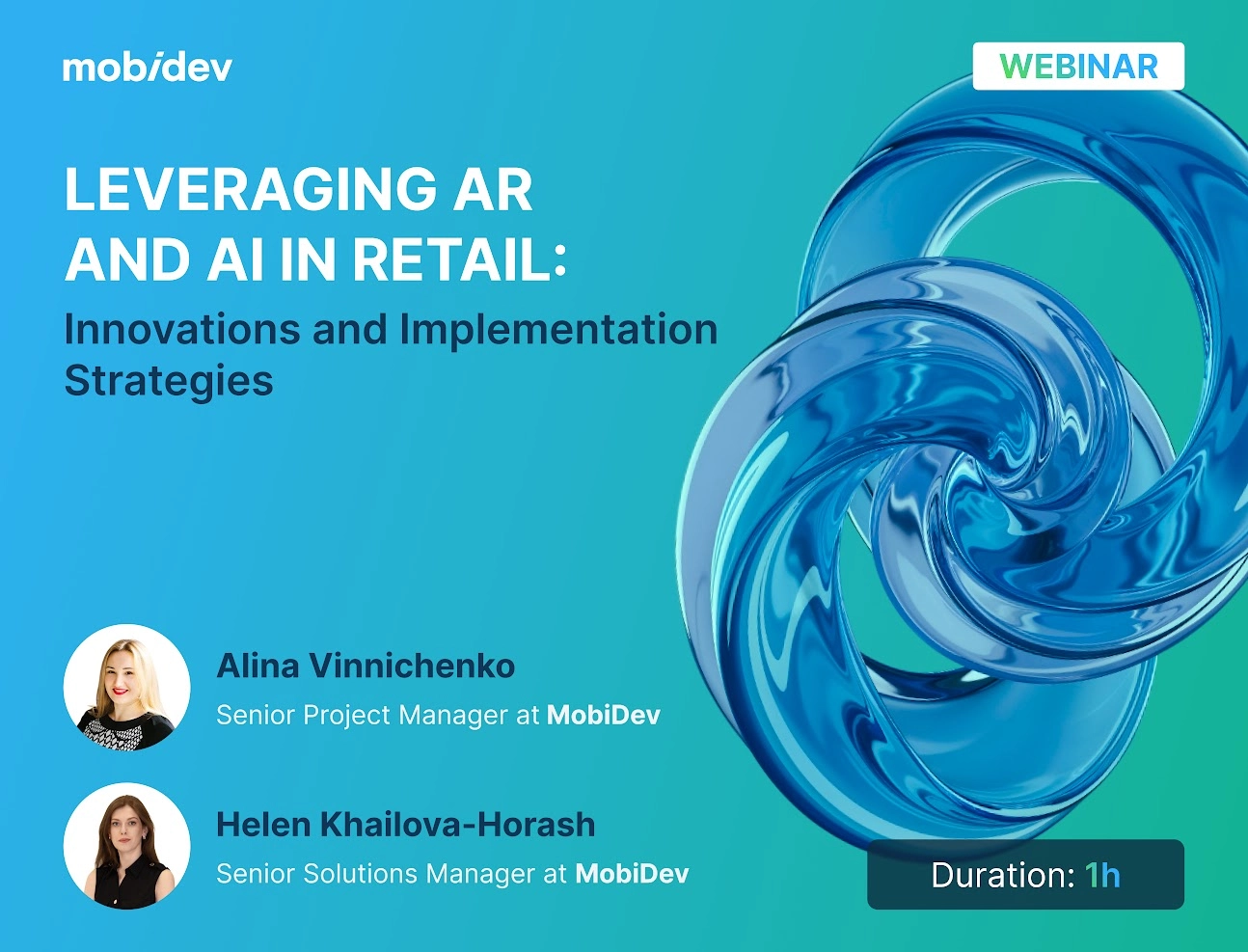 mobidev

WEBINAR

LEVERAGING AR AND AI IN RETAIL:

Innovations and Implementation Strategies

Alina Vinnichenko
Senior Project Manager at MobiDev

Helen Khailova-Horash
Senior Solutions Manager at MobiDev

Duration: 1h